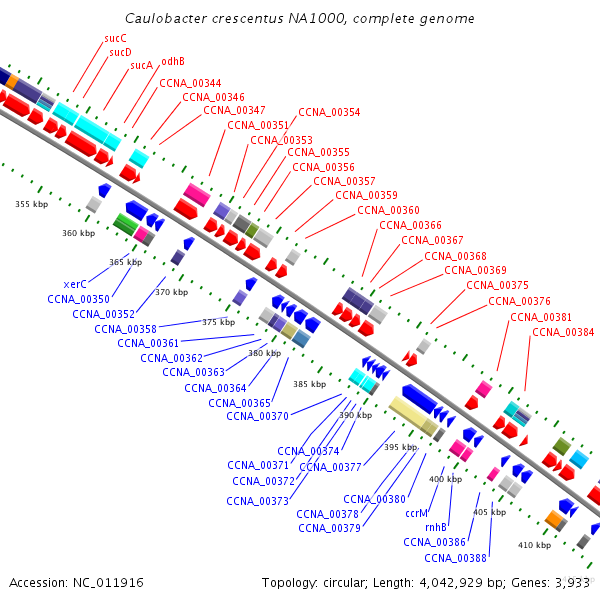 Caulobacter crescentus NA1000, complete genome

sucC
sucD
sucA
odhB
CCNA_00344
CCNA_00346
CCNA_00347
CCNA_00351
CCNA_00354
CCNA_00353
CCNA_00355
CCNA_00356
CCNA_00357
CCNA_00359
CCNA_00360
CCNA_00366
CCNA_00367
CCNA_00368
CCNA_00369
CCNA_00375
CCNA_00376
CCNA_00381
CCNA_00384

355 kbp
360 kbp
365 kbp
370 kbp
375 kbp
380 kbp
385 kbp
390 kbp
395 kbp
400 kbp
405 kbp
410 kbp

xerC
CCNA_00350
CCNA_00352
CCNA_00358
CCNA_00361
CCNA_00362
CCNA_00363
CCNA_00364
CCNA_00365
CCNA_00370
CCNA_00374
CCNA_00371
CCNA_00377
CCNA_00372
CCNA_00373
CCNA_00380
CCNA_00378
CCNA_00379
ccrM
rnhB
CCNA_00386
CCNA_00388

Accession: NC_011916
Topology: circular; Length: 4,042,929 bp; Genes: 3,933